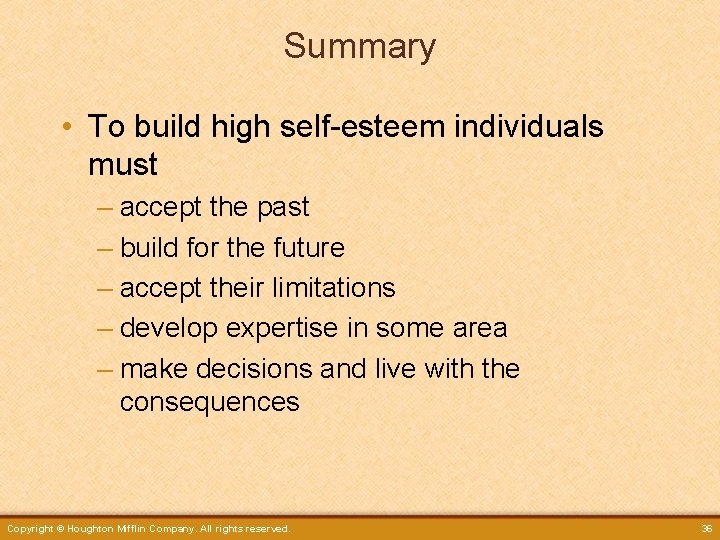 Summary

• To build high self-esteem individuals must

– accept the past

– build for the future

– accept their limitations

– develop expertise in some area

– make decisions and live with the consequences

Copyright © Houghton Mifflin Company. All rights reserved.

36